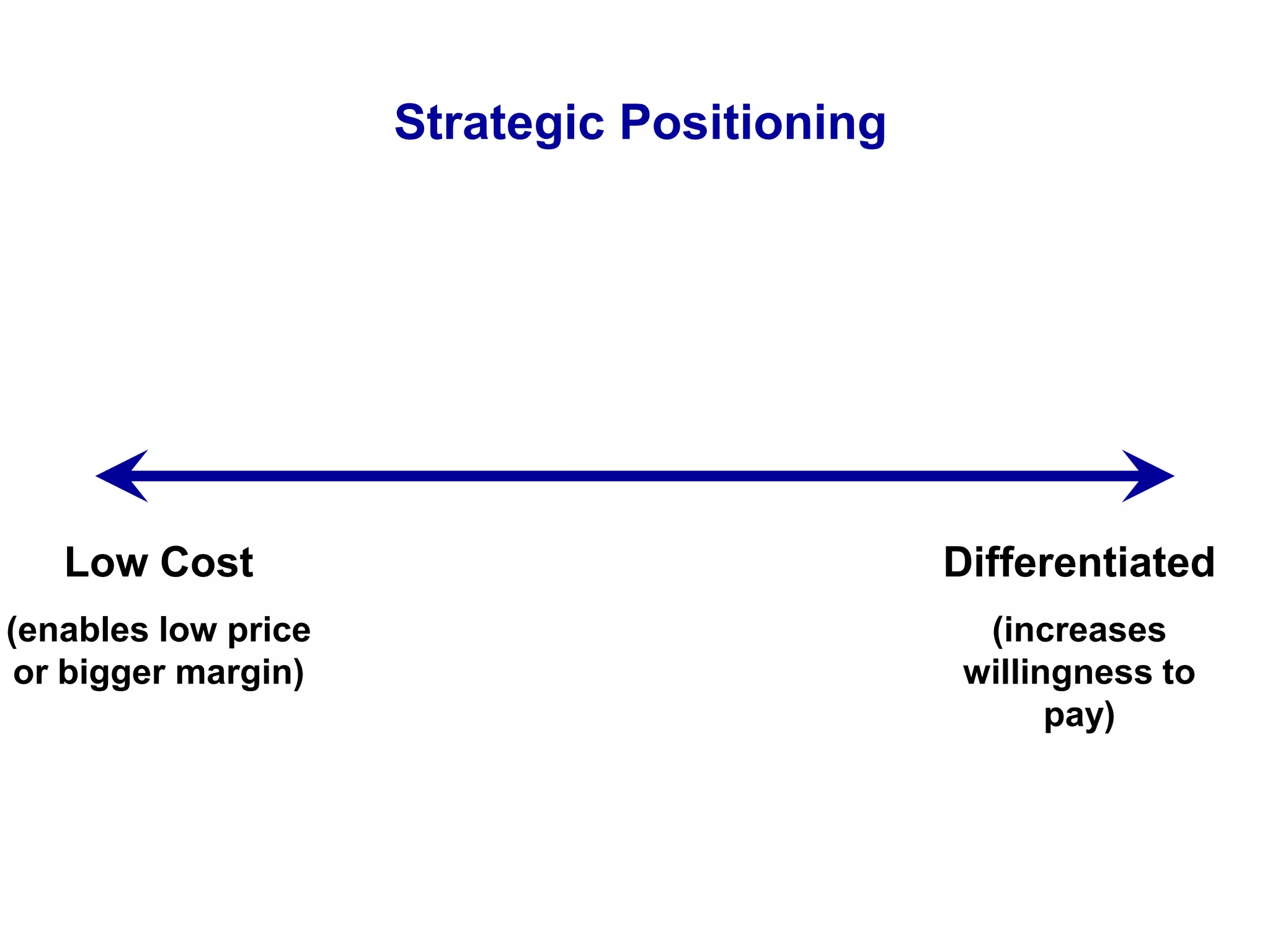 Strategic Positioning

Low Cost

(enables low price or bigger margin)

Differentiated

(increases willingness to pay)